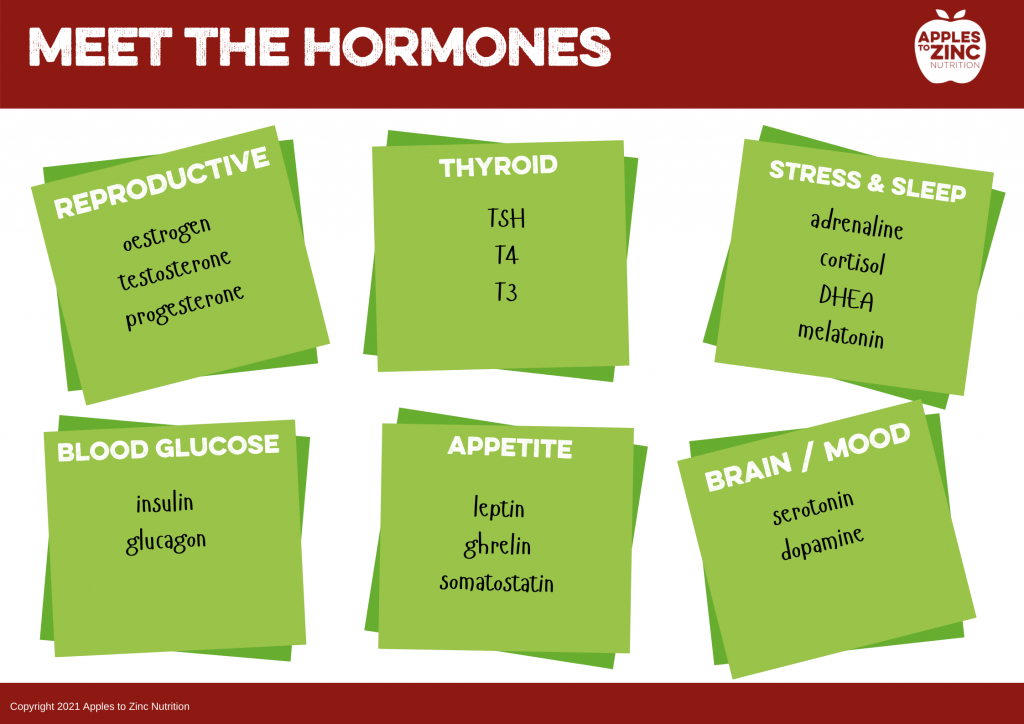 MEET THE HORMONES

APPLES TO ZINC NUTRITION

REPRODUCTIVE

oestrogen
testosterone
progesterone

THYROID

TSH
T4
T3

STRESS & SLEEP

adrenaline
cortisol
DHEA
melatonin

BLOOD GLUCOSE

insulin
glucagon

APPETITE

leptin
ghrelin
somatostatin

BRAIN / MOOD

serotonin
dopamine

Copyright 2021 Apples to Zinc Nutrition